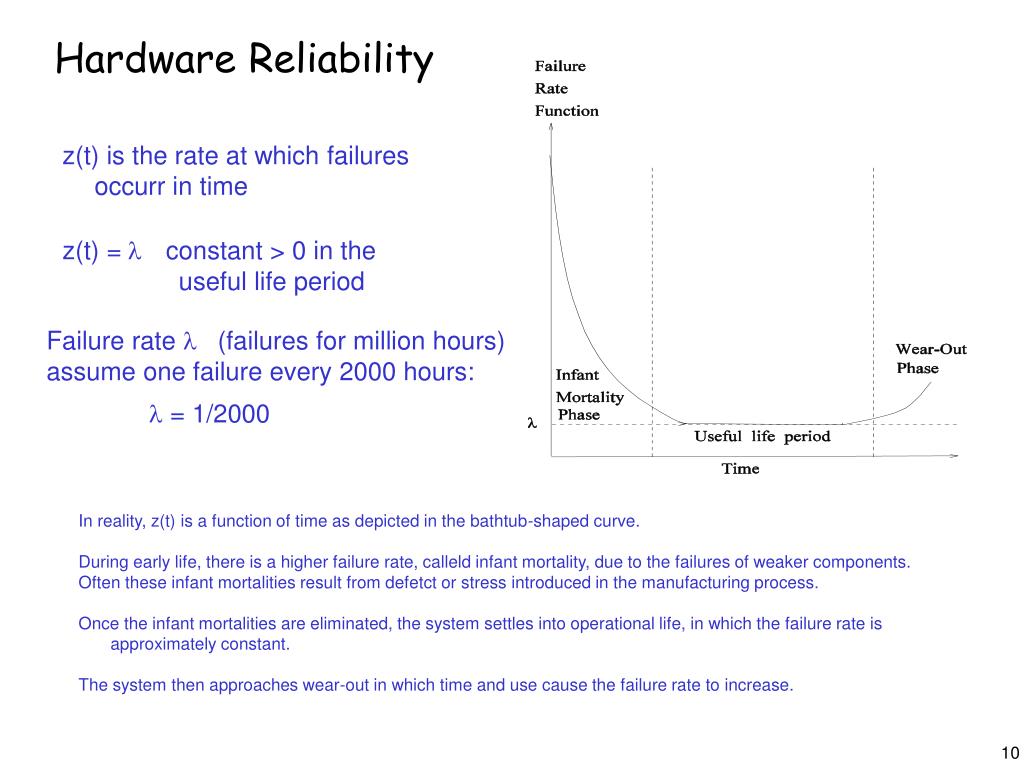 Hardware Reliability

z(t) is the rate at which failures occurr in time

z(t) = $\lambda$ constant > 0 in the useful life period

Failure rate $\lambda$ (failures for million hours) assume one failure every 2000 hours:

$\lambda$ = 1/2000

Failure Rate Function

Infant Mortality Phase

Wear-Out Phase

$\lambda$

Useful life period

Time

In reality, z(t) is a function of time as depicted in the bathtub-shaped curve.

During early life, there is a higher failure rate, calleld infant mortality, due to the failures of weaker components. Often these infant mortalities result from defetct or stress introduced in the manufacturing process.

Once the infant mortalities are eliminated, the system settles into operational life, in which the failure rate is approximately constant.

The system then approaches wear-out in which time and use cause the failure rate to increase.

10